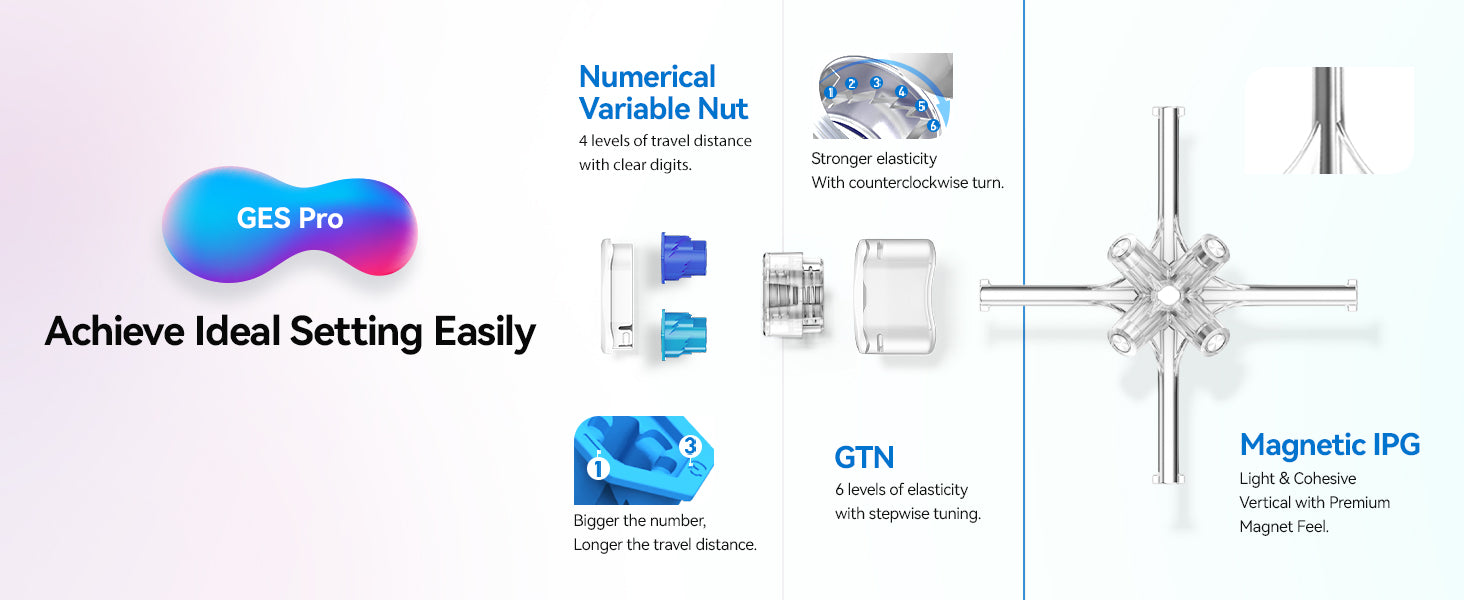 GES Pro

Achieve Ideal Setting Easily

Numerical Variable Nut
4 levels of travel distance with clear digits.

1 2 3 4 5 6

Stronger elasticity
With counterclockwise turn.

1 3

Bigger the number,
Longer the travel distance.

GTN
6 levels of elasticity with stepwise tuning.

Magnetic IPG
Light & Cohesive
Vertical with Premium
Magnet Feel.